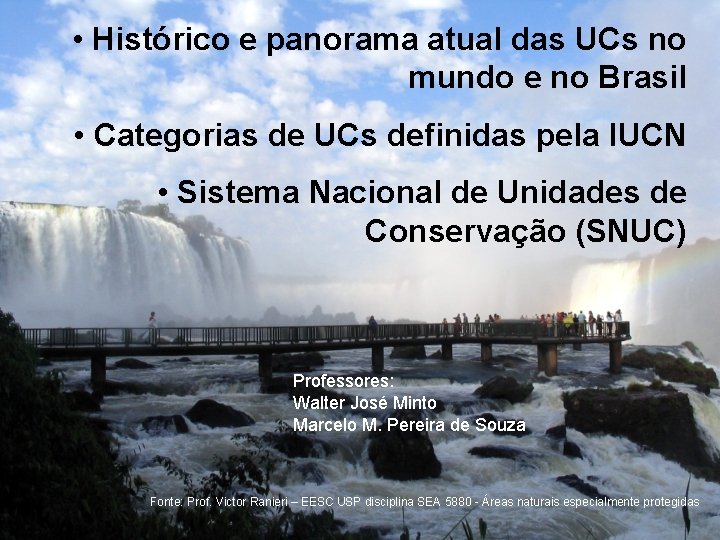 • Histórico e panorama atual das UCs no mundo e no Brasil

• Categorias de UCs definidas pela IUCN

• Sistema Nacional de Unidades de Conservação (SNUC)

Professores:
Walter José Minto
Marcelo M. Pereira de Souza

Fonte: Prof. Victor Ranieri – EESC USP disciplina SEA 5880 - Áreas naturais especialmente protegidas